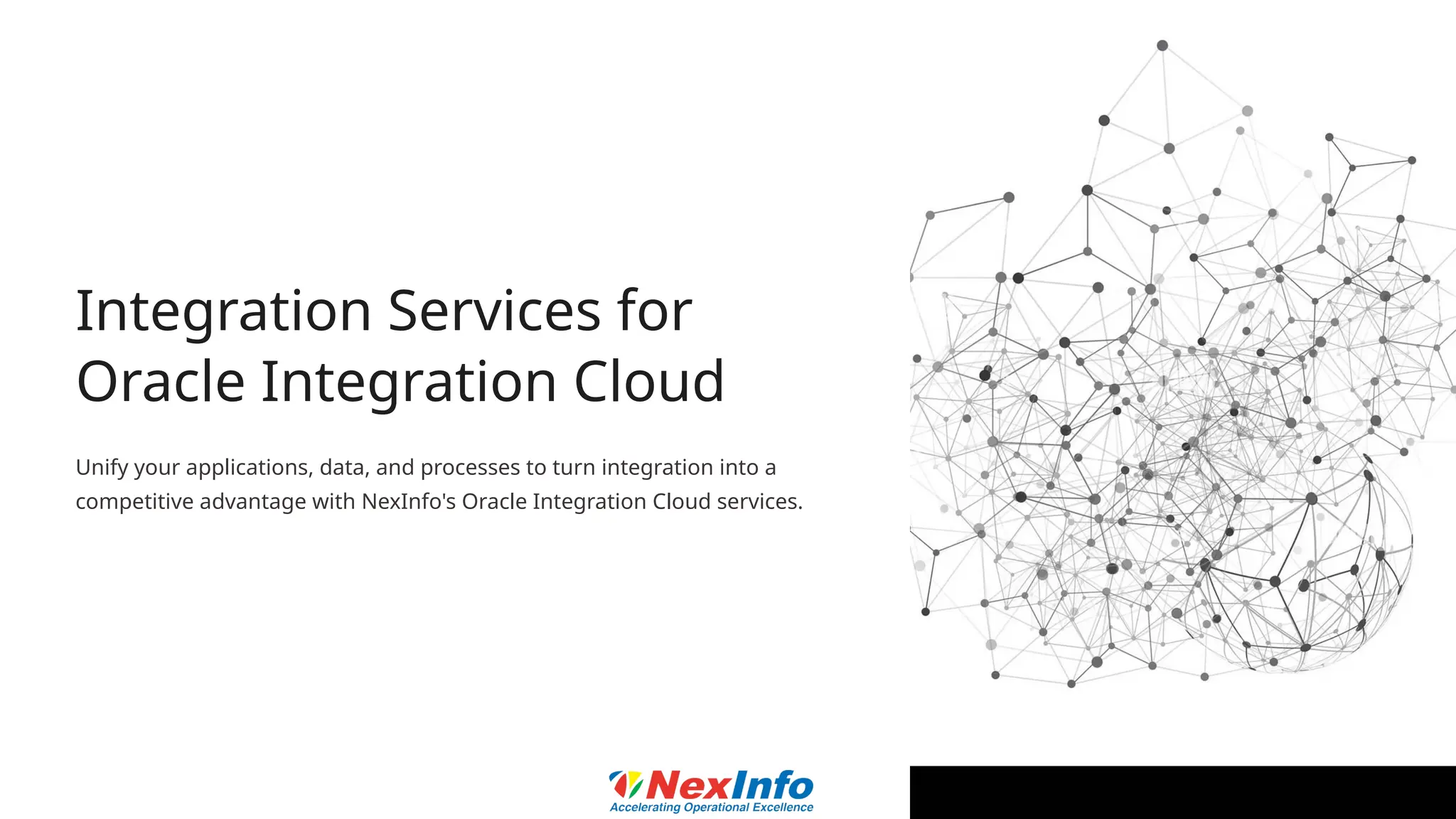 Integration Services for Oracle Integration Cloud

Unify your applications, data, and processes to turn integration into a competitive advantage with NexInfo's Oracle Integration Cloud services.

NexInfo
Accelerating Operational Excellence